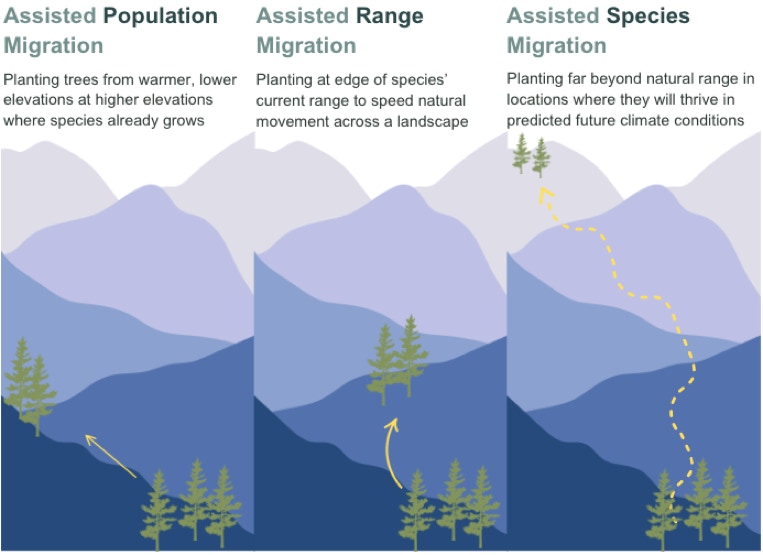 Assisted Population Migration

Planting trees from warmer, lower elevations at higher elevations where species already grows

Assisted Range Migration

Planting at edge of species' current range to speed natural movement across a landscape

Assisted Species Migration

Planting far beyond natural range in locations where they will thrive in predicted future climate conditions